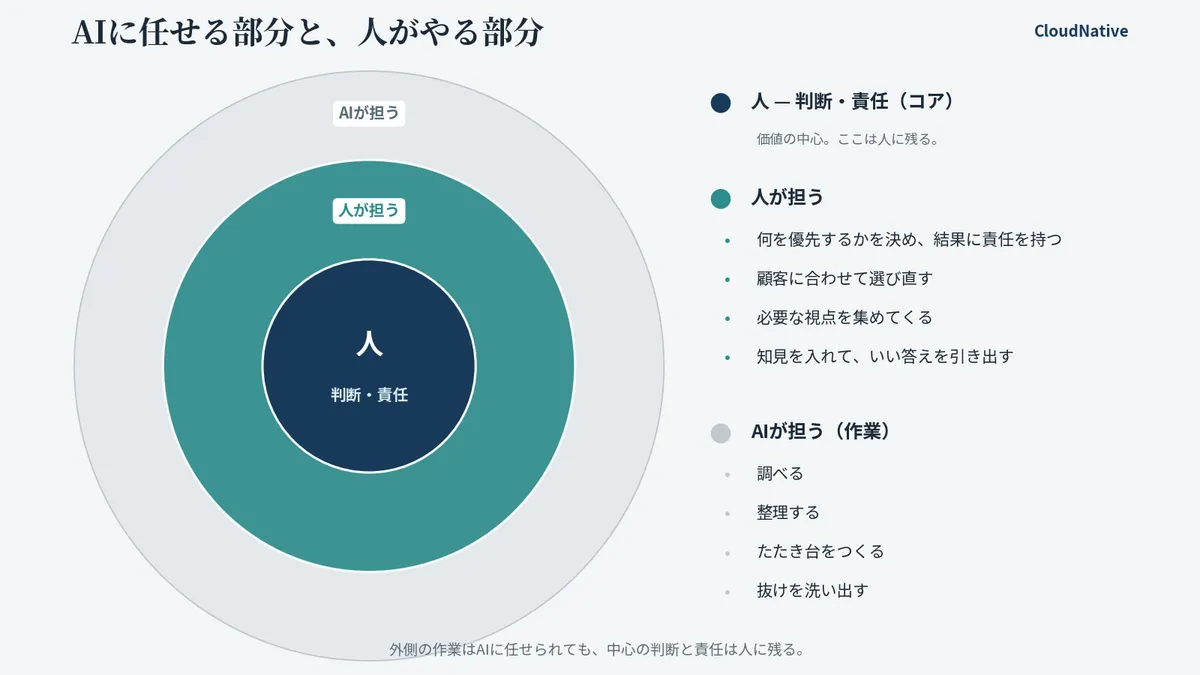 AIに任せる部分と、人がやる部分

CloudNative

AIが担う

人が担う

人

判断・責任

人 — 判断・責任（コア）

価値の中心。ここは人に残る。

人が担う

• 何を優先するかを決め、結果に責任を持つ
• 顧客に合わせて選び直す
• 必要な視点を集めてくる
• 知見を入れて、いい答えを引き出す

AIが担う（作業）

• 調べる
• 整理する
• たたき台をつくる
• 抜けを洗い出す

外側の作業はAIに任せられても、中心の判断と責任は人に残る。